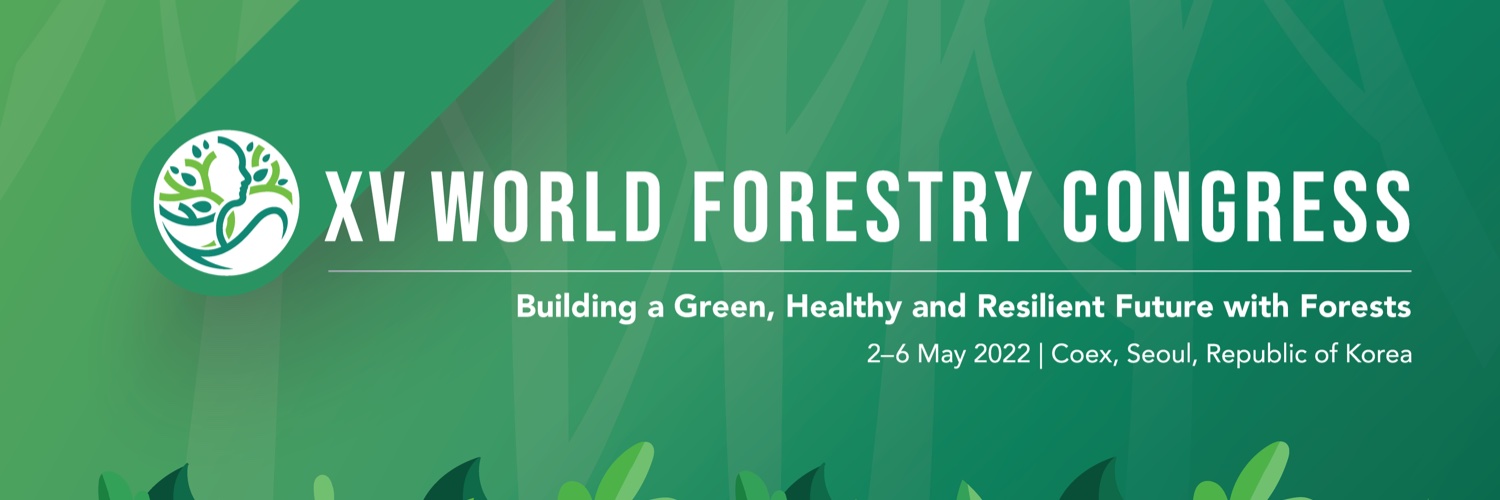 XV WORLD FORESTRY CONGRESS

Building a Green, Healthy and Resilient Future with Forests

2–6 May 2022 | Coex, Seoul, Republic of Korea